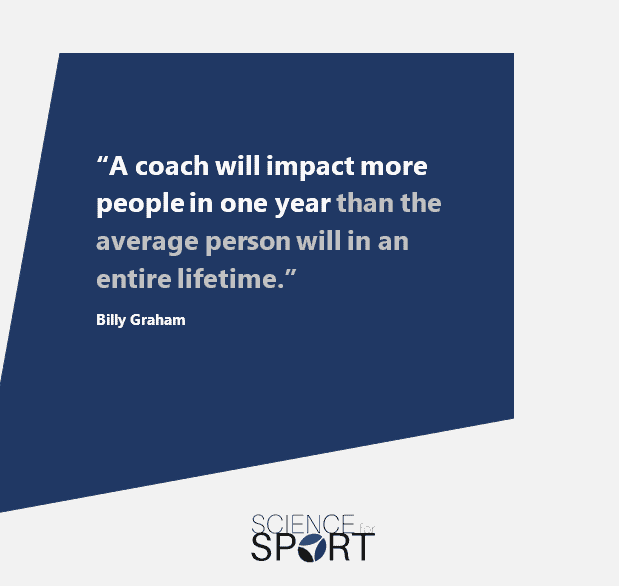 “A coach will impact more people in one year than the average person will in an entire lifetime.”

Billy Graham

SCIENCE for SPORT